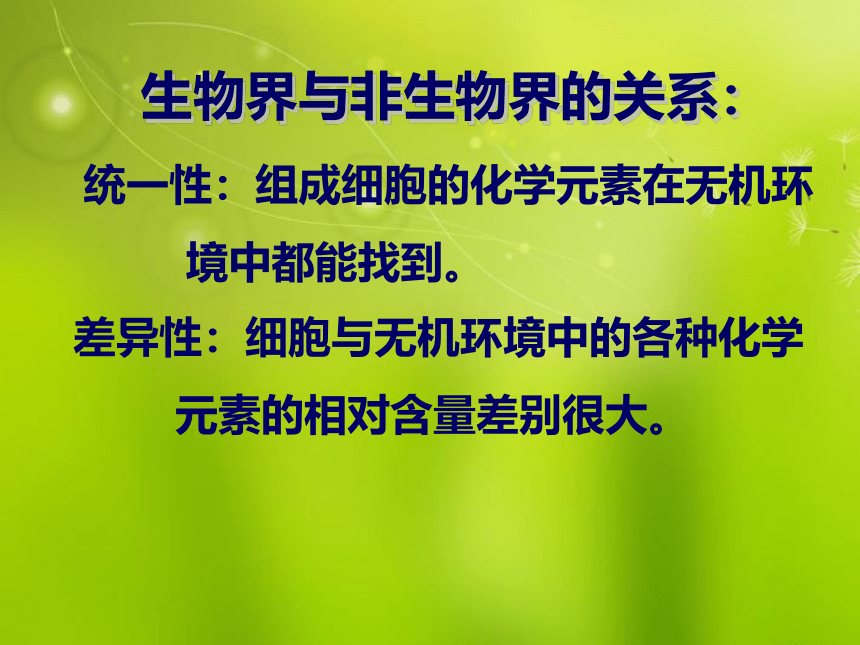 生物界与非生物界的关系：

统一性：组成细胞的化学元素在无机环境中都能找到。

差异性：细胞与无机环境中的各种化学元素的相对含量差别很大。